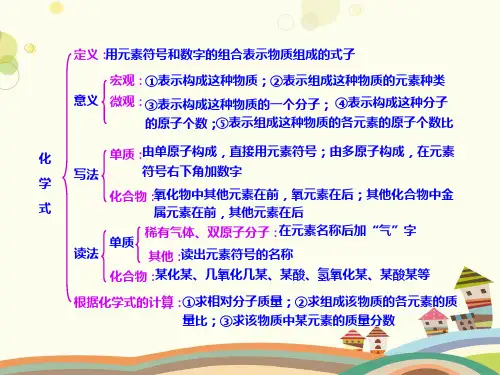 化学式

定义：用元素符号和数字的组合表示物质组成的式子

意义
宏观：①表示构成这种物质；②表示组成这种物质的元素种类
微观：③表示构成这种物质的一个分子；④表示构成这种分子的原子个数；⑤表示组成这种物质的各元素的原子个数比

写法
单质：由单原子构成，直接用元素符号；由多原子构成，在元素符号右下角加数字
化合物：氧化物中其他元素在前，氧元素在后；其他化合物中金属元素在前，其他元素在后

读法
单质
稀有气体、双原子分子：在元素名称后加“气”字
其他：读出元素符号的名称
化合物：某化某、几氧化几某、某酸、氢氧化某、某酸某等

根据化学式的计算：①求相对分子质量；②求组成该物质的各元素的质量比；③求该物质中某元素的质量分数